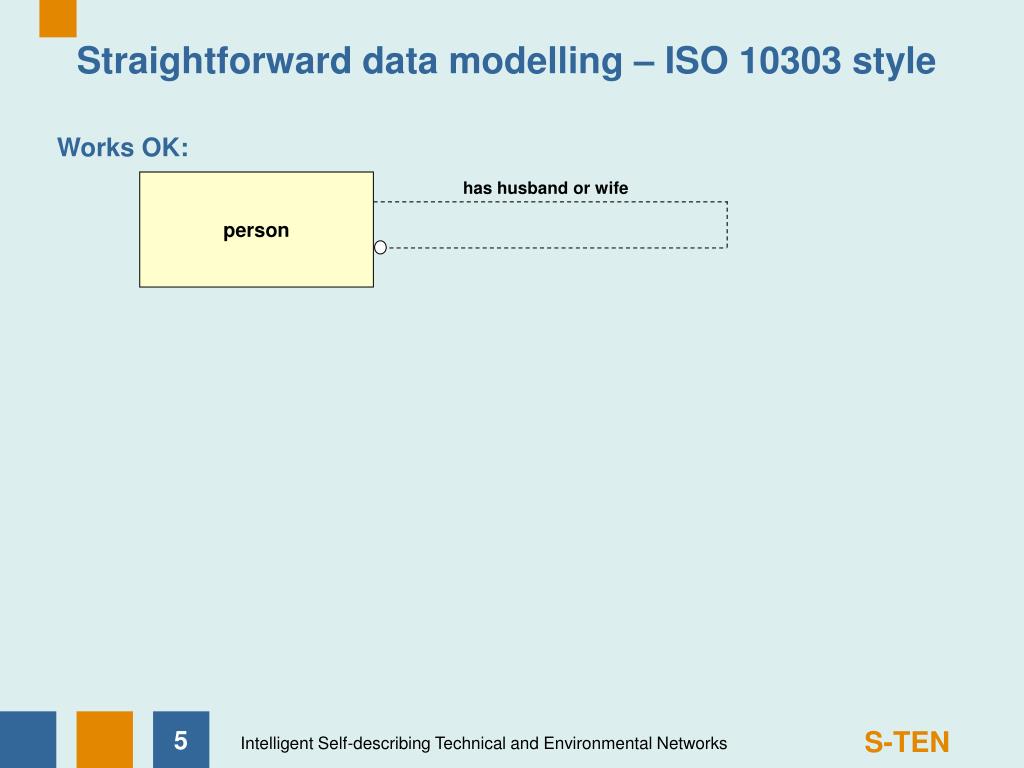 Straightforward data modelling – ISO 10303 style

Works OK:

person

has husband or wife

5

Intelligent Self-describing Technical and Environmental Networks

S-TEN